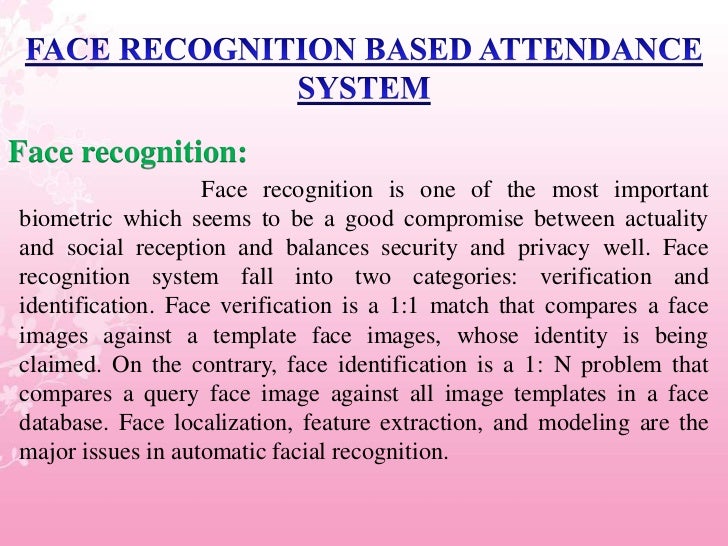 FACE RECOGNITION BASED ATTENDANCE SYSTEM

Face recognition:

Face recognition is one of the most important biometric which seems to be a good compromise between actuality and social reception and balances security and privacy well. Face recognition system fall into two categories: verification and identification. Face verification is a 1:1 match that compares a face images against a template face images, whose identity is being claimed. On the contrary, face identification is a 1: N problem that compares a query face image against all image templates in a face database. Face localization, feature extraction, and modeling are the major issues in automatic facial recognition.